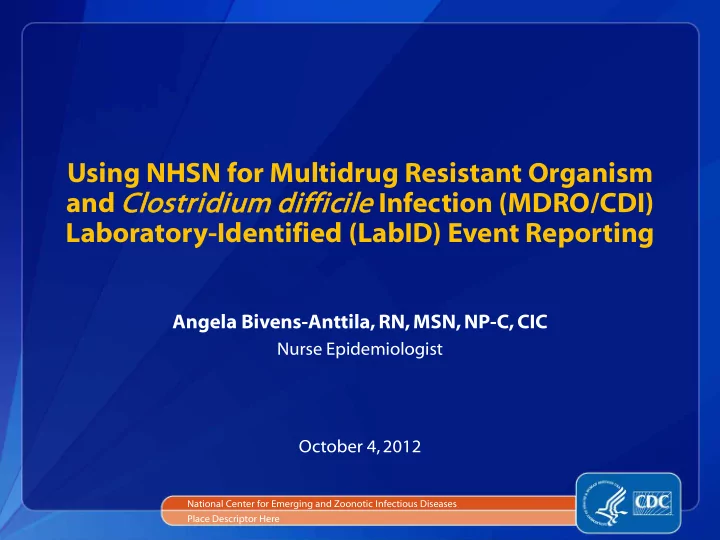 Using NHSN for Multidrug Resistant Organism and Clostridium difficile Infection (MDRO/CDI) Laboratory-Identified (LabID) Event Reporting

Angela Bivens-Anttila, RN, MSN, NP-C, CIC
Nurse Epidemiologist

October 4, 2012

National Center for Emerging and Zoonotic Infectious Diseases
Place Descriptor Here

CDC